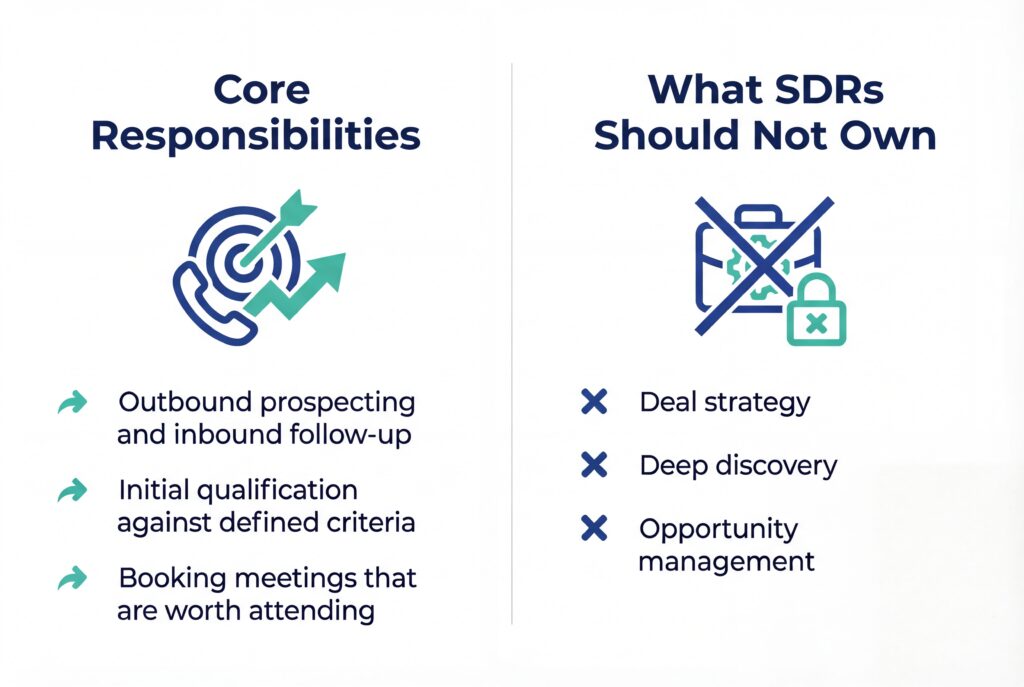 Core Responsibilities

Outbound prospecting and inbound follow-up

Initial qualification against defined criteria

Booking meetings that are worth attending

What SDRs Should Not Own

Deal strategy

Deep discovery

Opportunity management